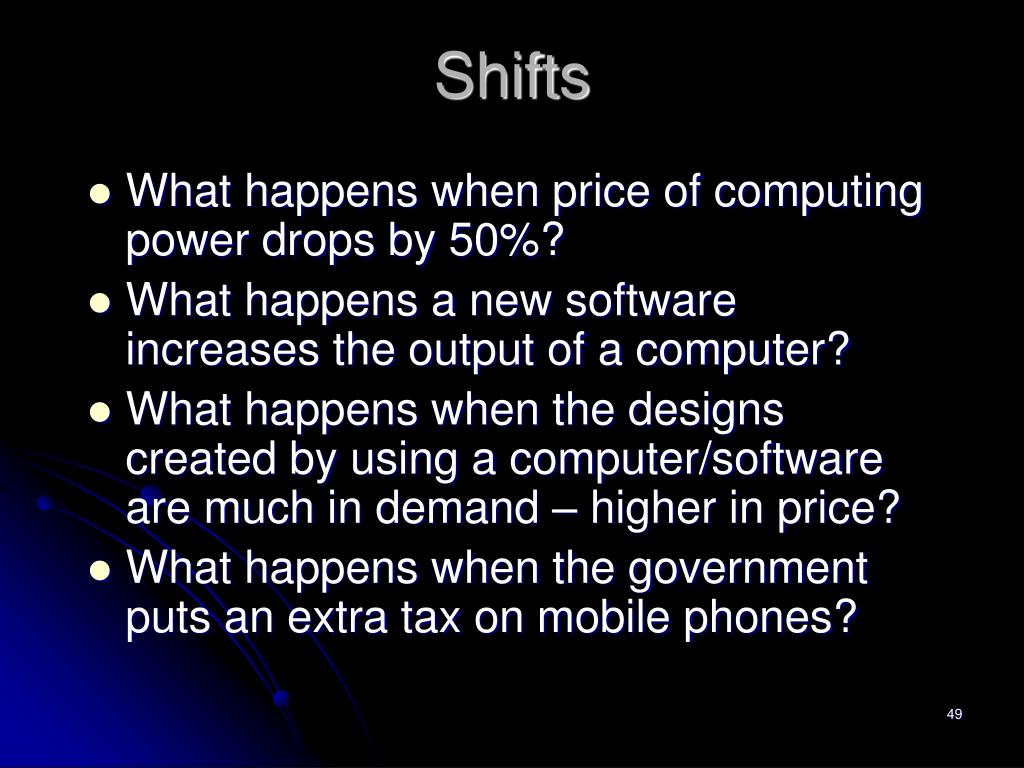 Shifts

- What happens when price of computing power drops by 50%?
- What happens a new software increases the output of a computer?
- What happens when the designs created by using a computer/software are much in demand – higher in price?
- What happens when the government puts an extra tax on mobile phones?

49